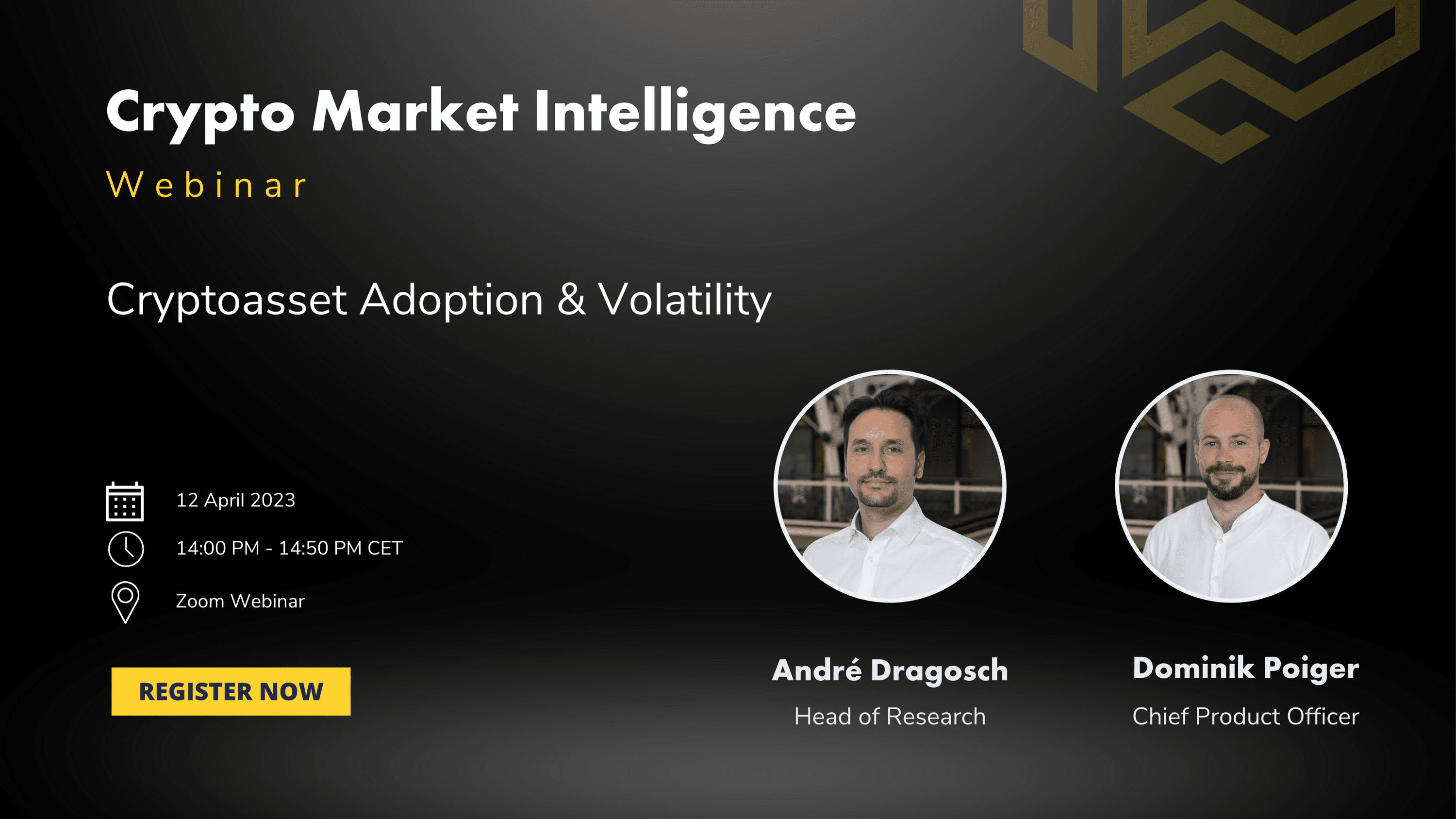 Crypto Market Intelligence

Webinar

Cryptoasset Adoption & Volatility

12 April 2023

14:00 PM - 14:50 PM CET

Zoom Webinar

REGISTER NOW

André Dragosch

Head of Research

Dominik Poiger

Chief Product Officer